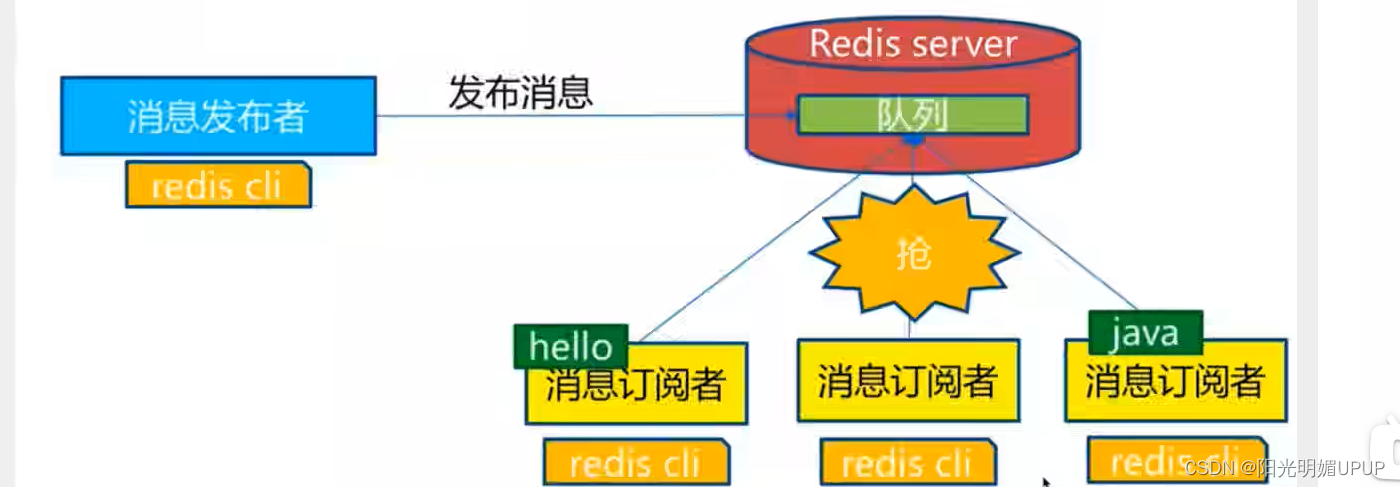 消息发布者

redis cli

发布消息

Redis server

队列

抢

hello

消息订阅者

redis cli

消息订阅者

redis cli

java

消息订阅者

redis cli

CSDN @阳光明媚UPUP